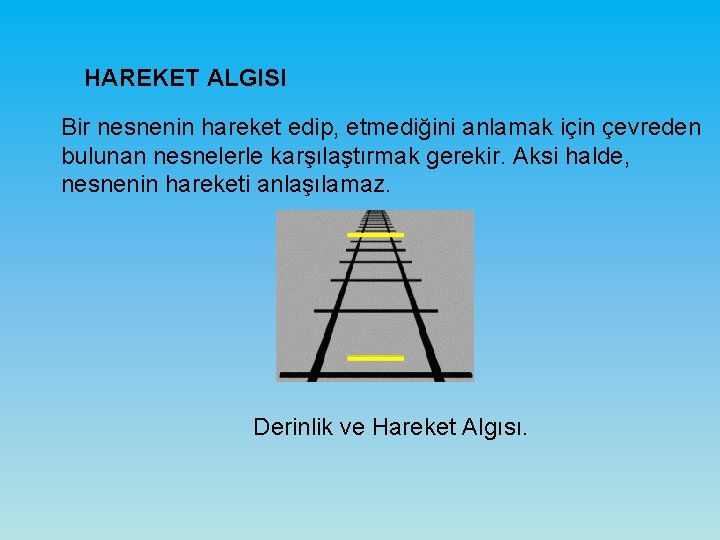 HAREKET ALGISI

Bir nesnenin hareket edip, etmediğini anlamak için çevreden bulunan nesnelerle karşılaştırmak gerekir. Aksi halde, nesnenin hareketi anlaşılamaz.

Derinlik ve Hareket Algısı.